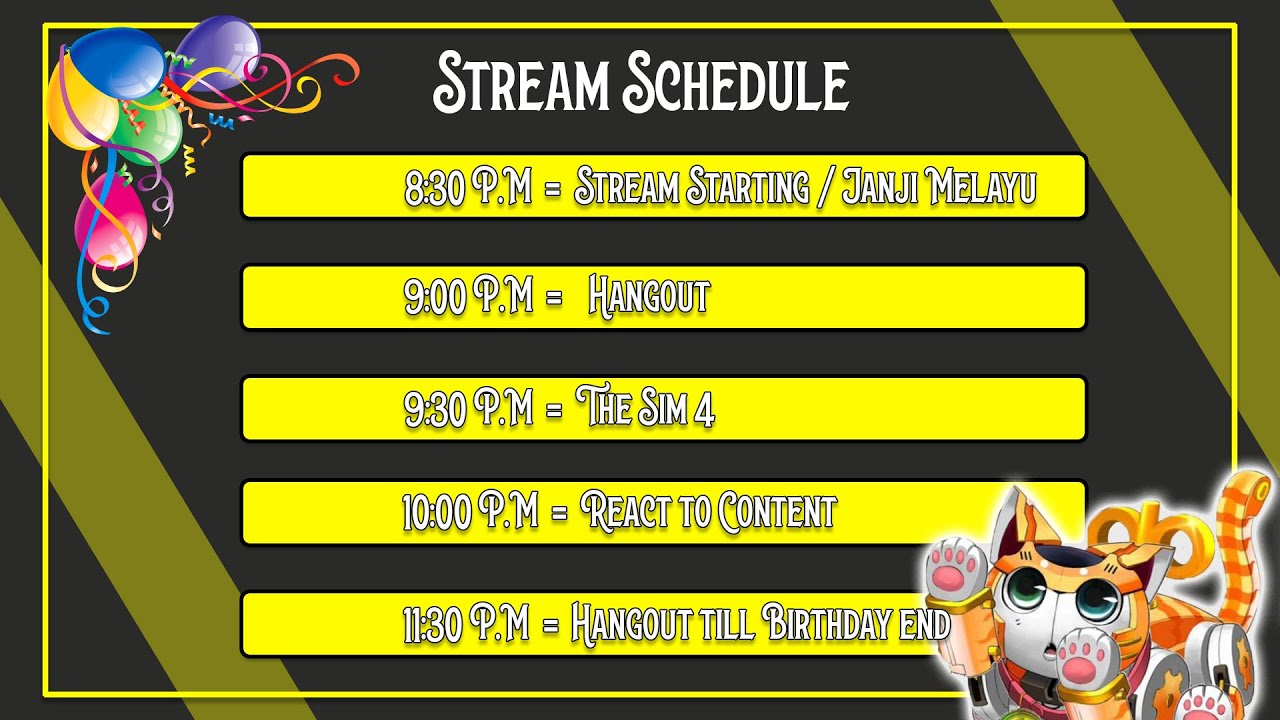 Stream Schedule

8:30 P.M = Stream Starting / Janji Melayu

9:00 P.M = Hangout

9:30 P.M = The Sim 4

10:00 P.M = React to Content

11:30 P.M = Hangout till Birthday end